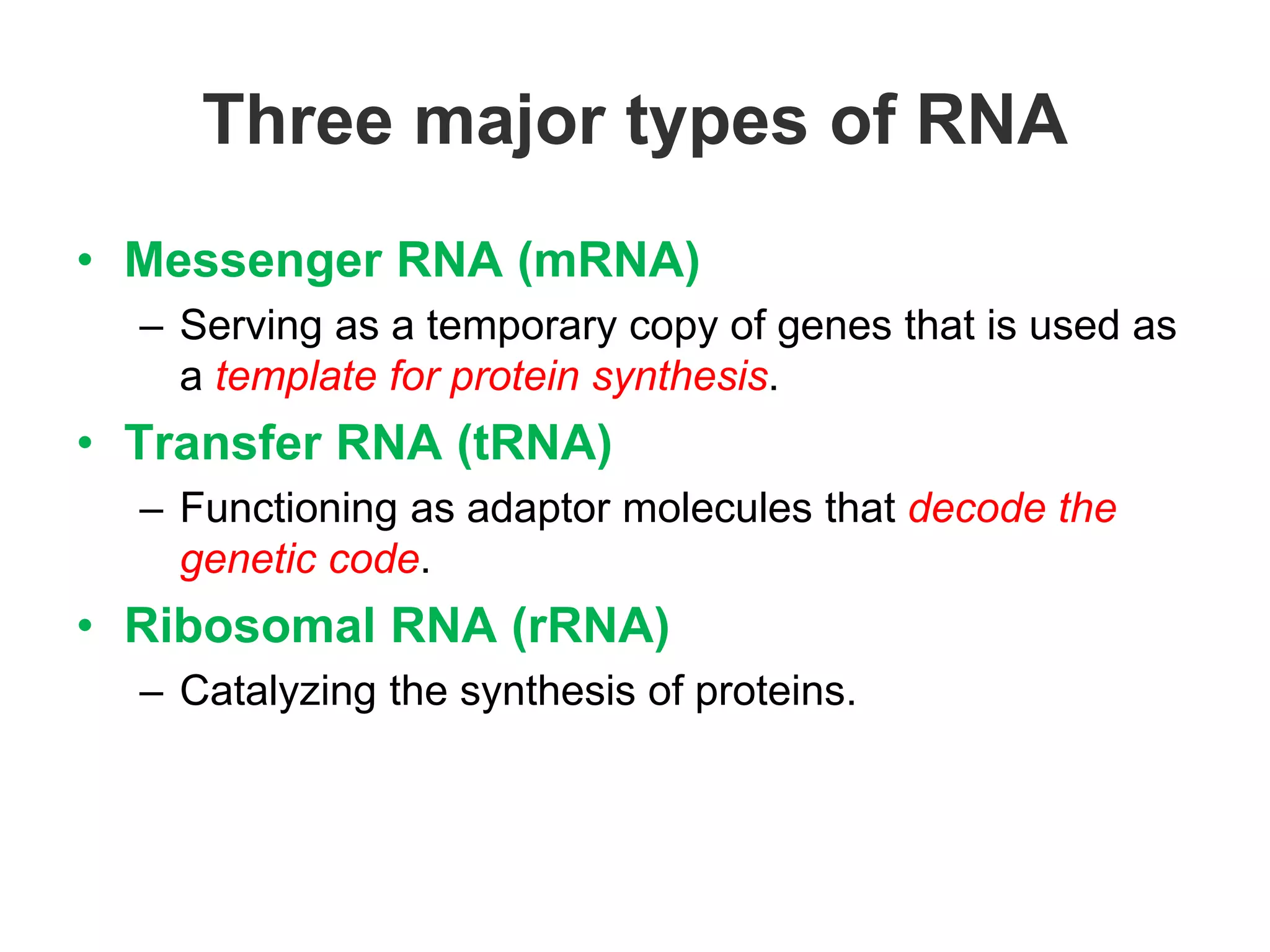 Three major types of RNA

• Messenger RNA (mRNA)
– Serving as a temporary copy of genes that is used as a template for protein synthesis.
• Transfer RNA (tRNA)
– Functioning as adaptor molecules that decode the genetic code.
• Ribosomal RNA (rRNA)
– Catalyzing the synthesis of proteins.